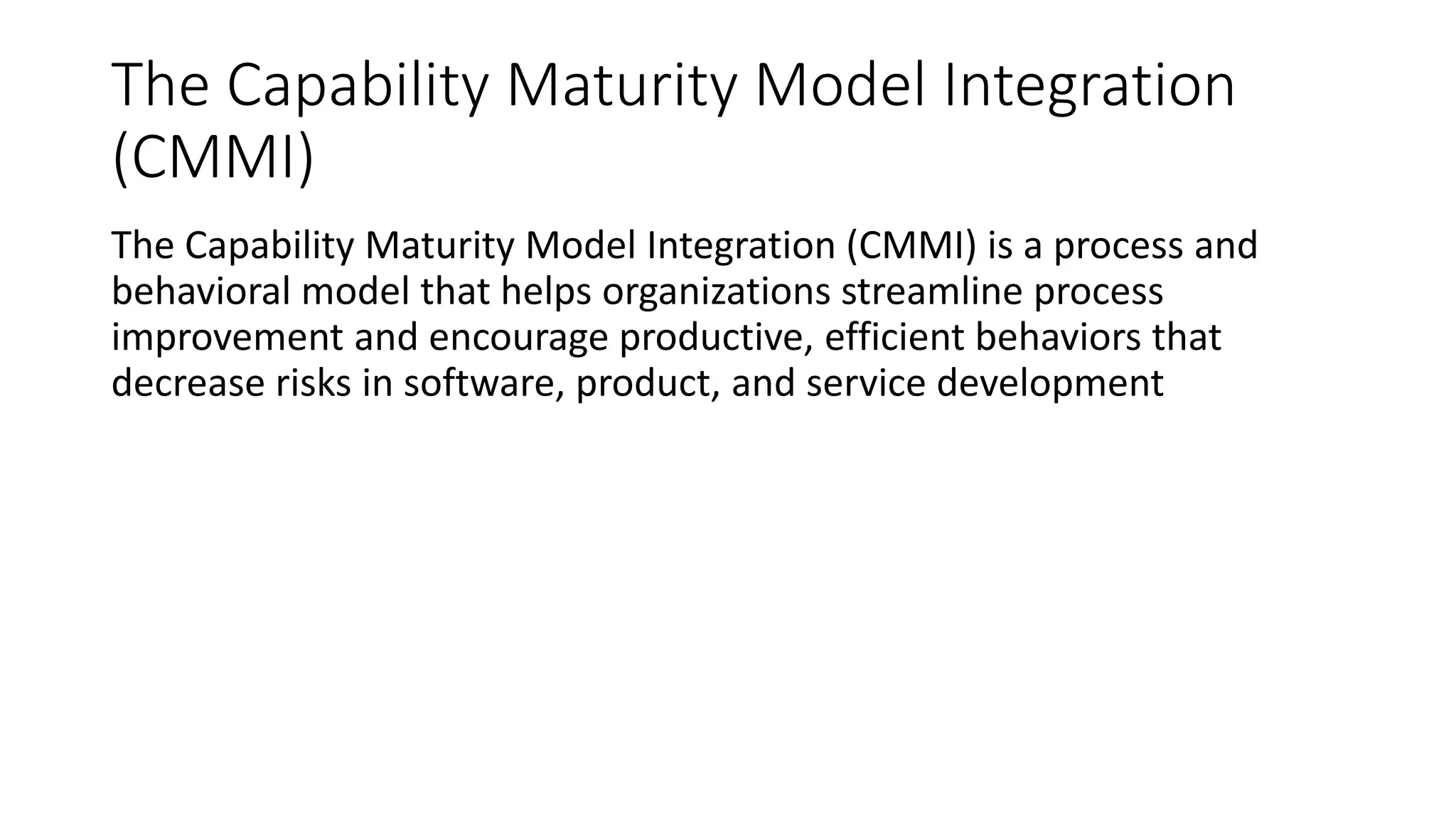 The Capability Maturity Model Integration (CMMI)

The Capability Maturity Model Integration (CMMI) is a process and behavioral model that helps organizations streamline process improvement and encourage productive, efficient behaviors that decrease risks in software, product, and service development